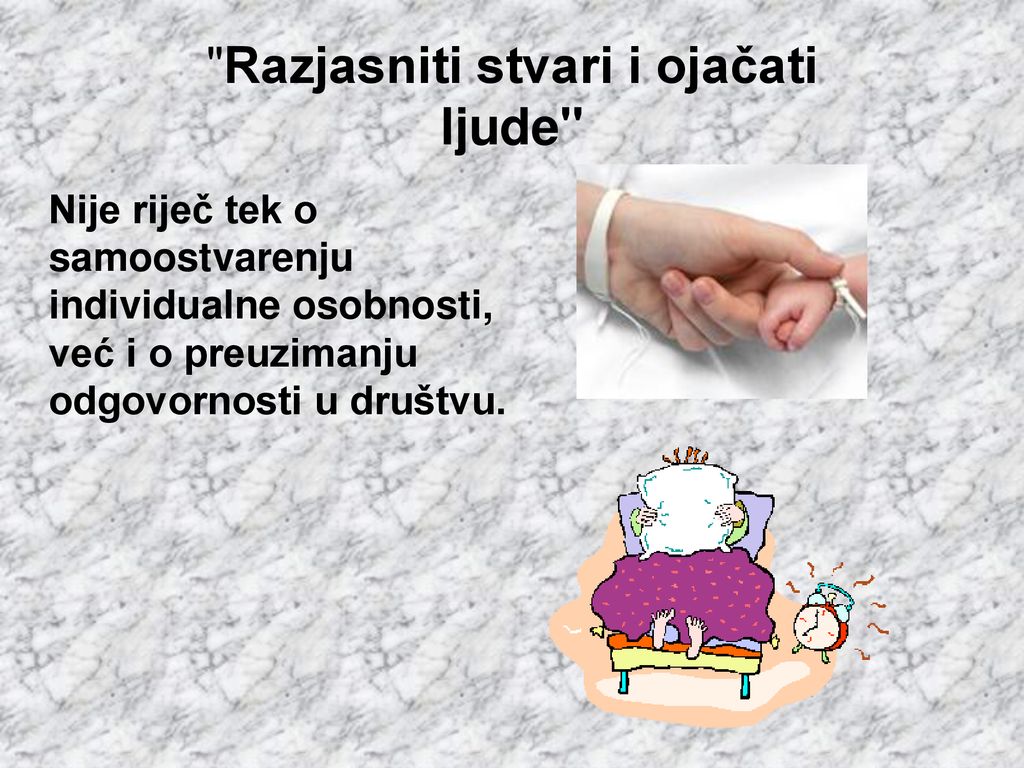 "Razjasniti stvari i ojačati ljude"

Nije riječ tek o samoostvarenju individualne osobnosti, već i o preuzimanju odgovornosti u društvu.